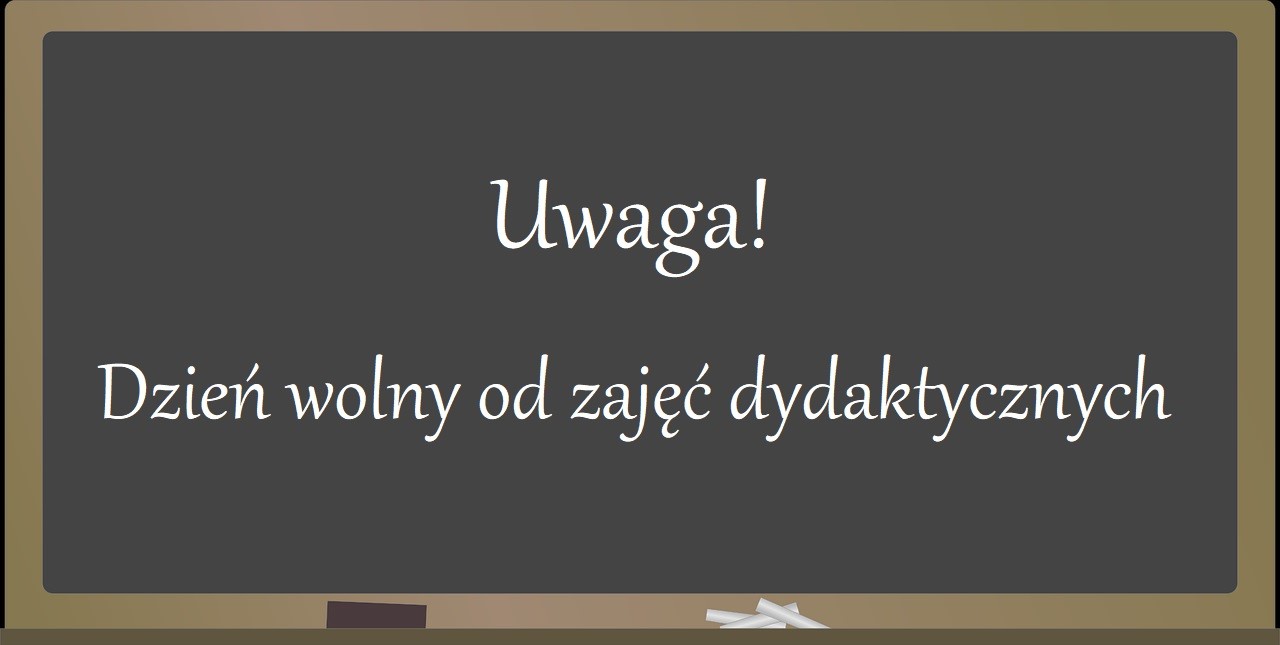 Uwaga!

Dzień wolny od zajęć dydaktycznych